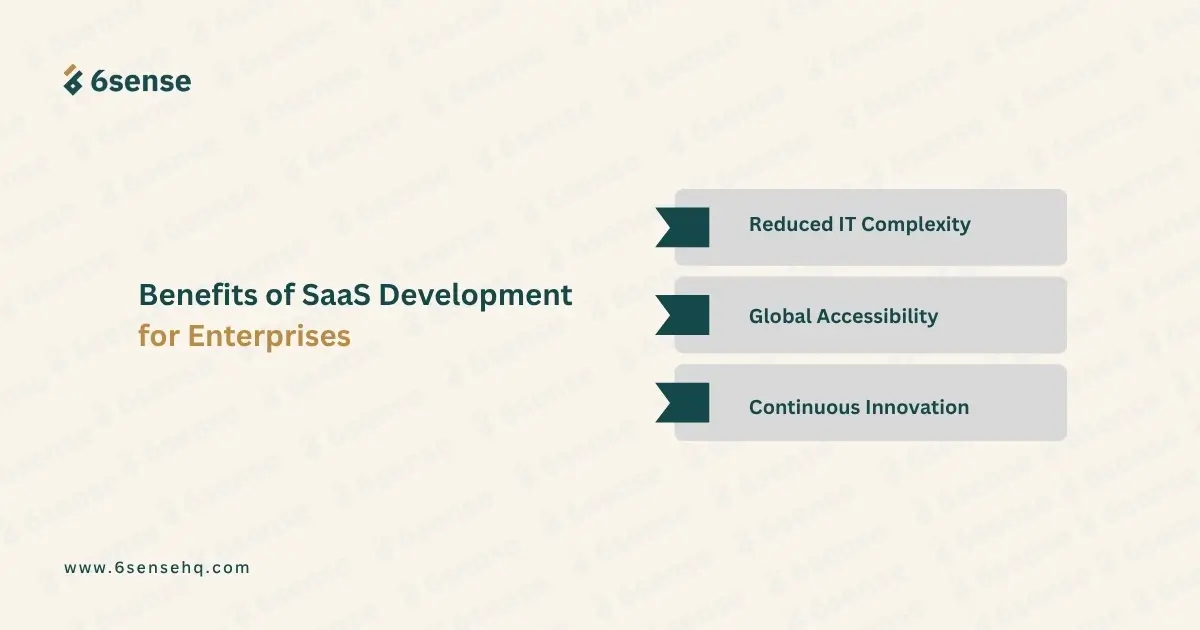 6sense

Benefits of SaaS Development for Enterprises

Reduced IT Complexity

Global Accessibility

Continuous Innovation

www.6sensehq.com